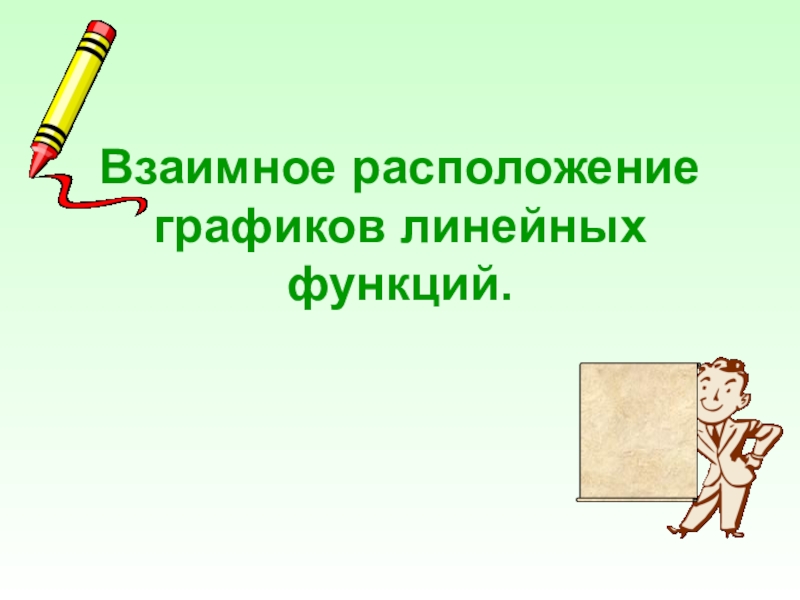 Взаимное расположение графиков линейных функций.